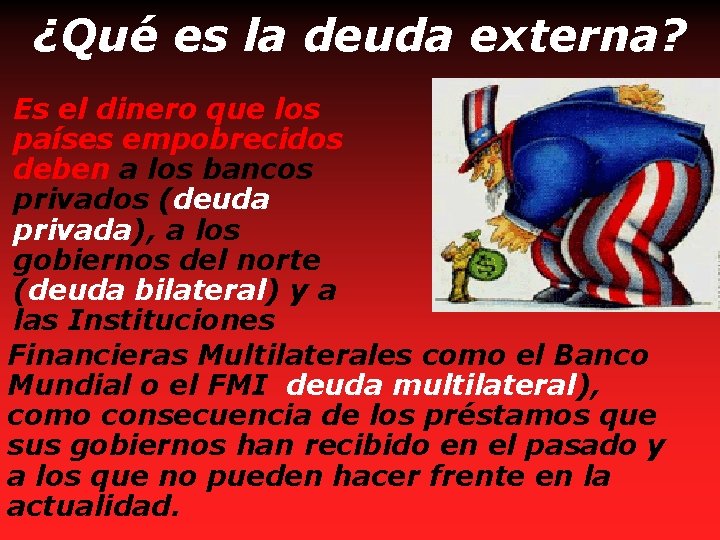 ¿Qué es la deuda externa?

Es el dinero que los países empobrecidos deben a los bancos privados (deuda privada), a los gobiernos del norte (deuda bilateral) y a las Instituciones Financieras Multilaterales como el Banco Mundial o el FMI deuda multilateral), como consecuencia de los préstamos que sus gobiernos han recibido en el pasado y a los que no pueden hacer frente en la actualidad.

$